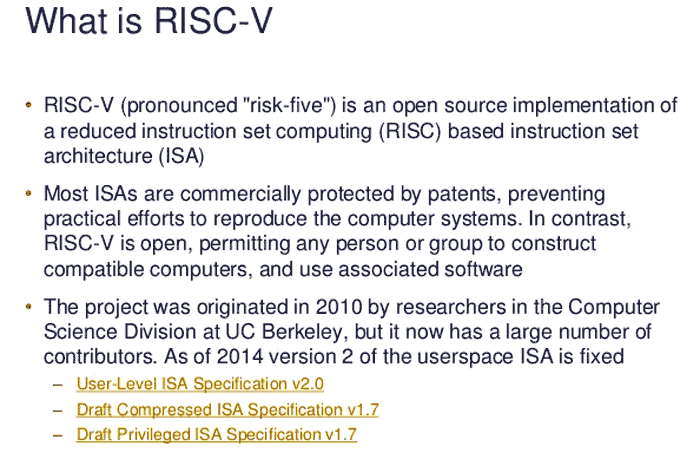 What is RISC-V

• RISC-V (pronounced "risk-five") is an open source implementation of a reduced instruction set computing (RISC) based instruction set architecture (ISA)

• Most ISAs are commercially protected by patents, preventing practical efforts to reproduce the computer systems. In contrast, RISC-V is open, permitting any person or group to construct compatible computers, and use associated software

• The project was originated in 2010 by researchers in the Computer Science Division at UC Berkeley, but it now has a large number of contributors. As of 2014 version 2 of the userspace ISA is fixed
 – User-Level ISA Specification v2.0
 – Draft Compressed ISA Specification v1.7
 – Draft Privileged ISA Specification v1.7